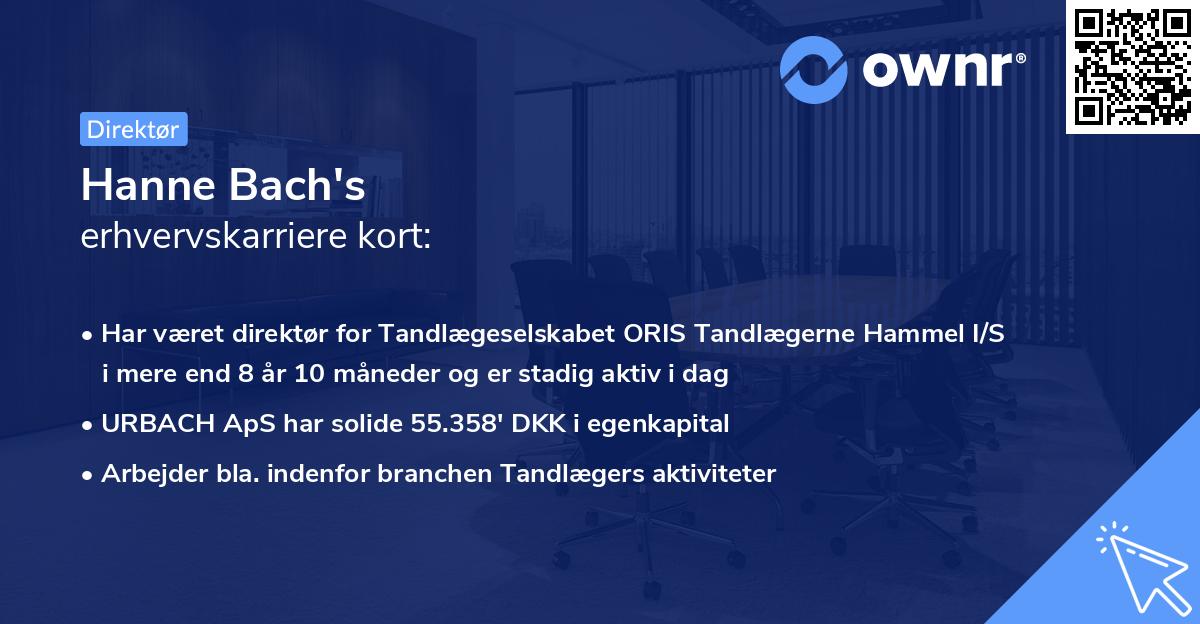 ownr®

Direktør

Hanne Bach's
erhvervskarriere kort:

• Har været direktør for Tandlægeselskabet ORIS Tandlægerne Hammel I/S i mere end 8 år 10 måneder og er stadig aktiv i dag

• URBACH ApS har solide 55.358' DKK i egenkapital

• Arbejder bla. indenfor branchen Tandlægers aktiviteter